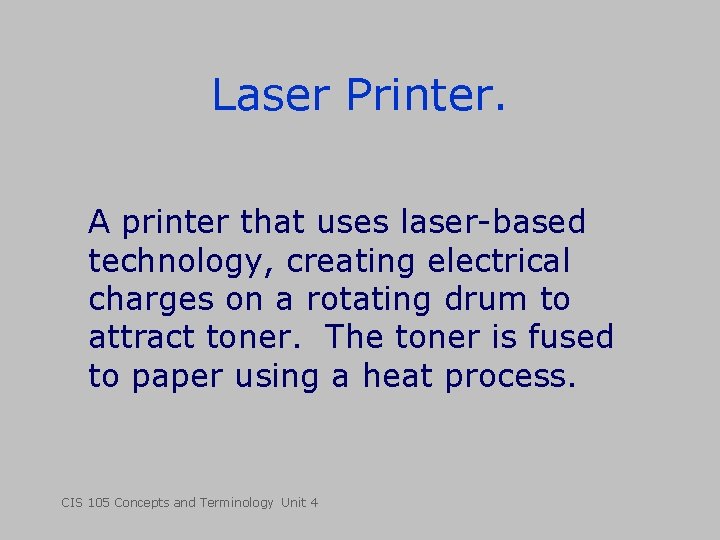 Laser Printer.

A printer that uses laser-based technology, creating electrical charges on a rotating drum to attract toner. The toner is fused to paper using a heat process.

CIS 105 Concepts and Terminology Unit 4